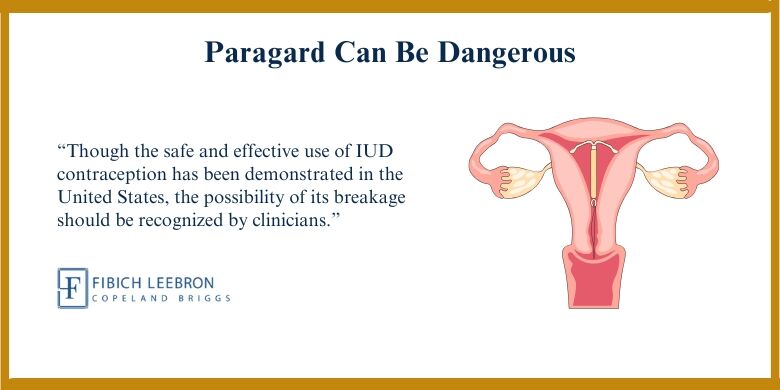 Paragard Can Be Dangerous

“Though the safe and effective use of IUD contraception has been demonstrated in the United States, the possibility of its breakage should be recognized by clinicians.”

F FIBICH LEEBRON COPELAND BRIGGS